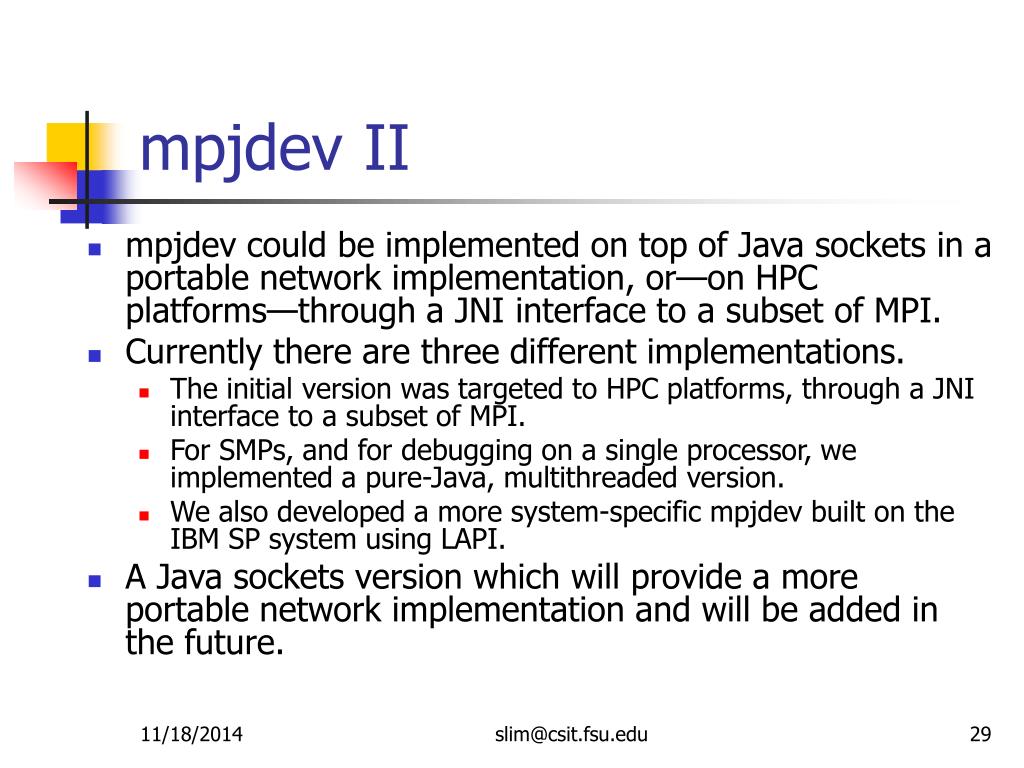 mpjdev II

- mpjdev could be implemented on top of Java sockets in a portable network implementation, or—on HPC platforms—through a JNI interface to a subset of MPI.
- Currently there are three different implementations.
  - The initial version was targeted to HPC platforms, through a JNI interface to a subset of MPI.
  - For SMPs, and for debugging on a single processor, we implemented a pure-Java, multithreaded version.
  - We also developed a more system-specific mpjdev built on the IBM SP system using LAPI.
- A Java sockets version which will provide a more portable network implementation and will be added in the future.

11/18/2014

slim@csit.fsu.edu

29